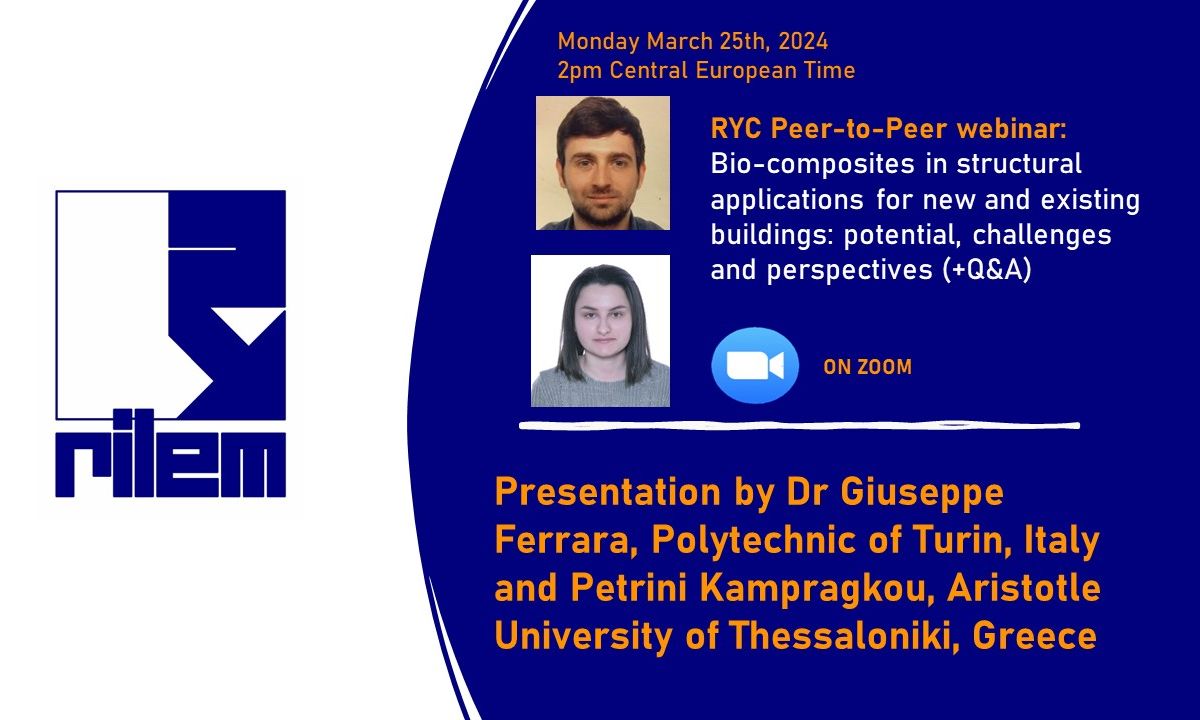 rilem

Monday March 25th, 2024
2pm Central European Time

RYC Peer-to-Peer webinar:
Bio-composites in structural applications for new and existing buildings: potential, challenges and perspectives (+Q&A)

ON ZOOM

Presentation by Dr Giuseppe Ferrara, Polytechnic of Turin, Italy and Petrini Kampragkou, Aristotle University of Thessaloniki, Greece